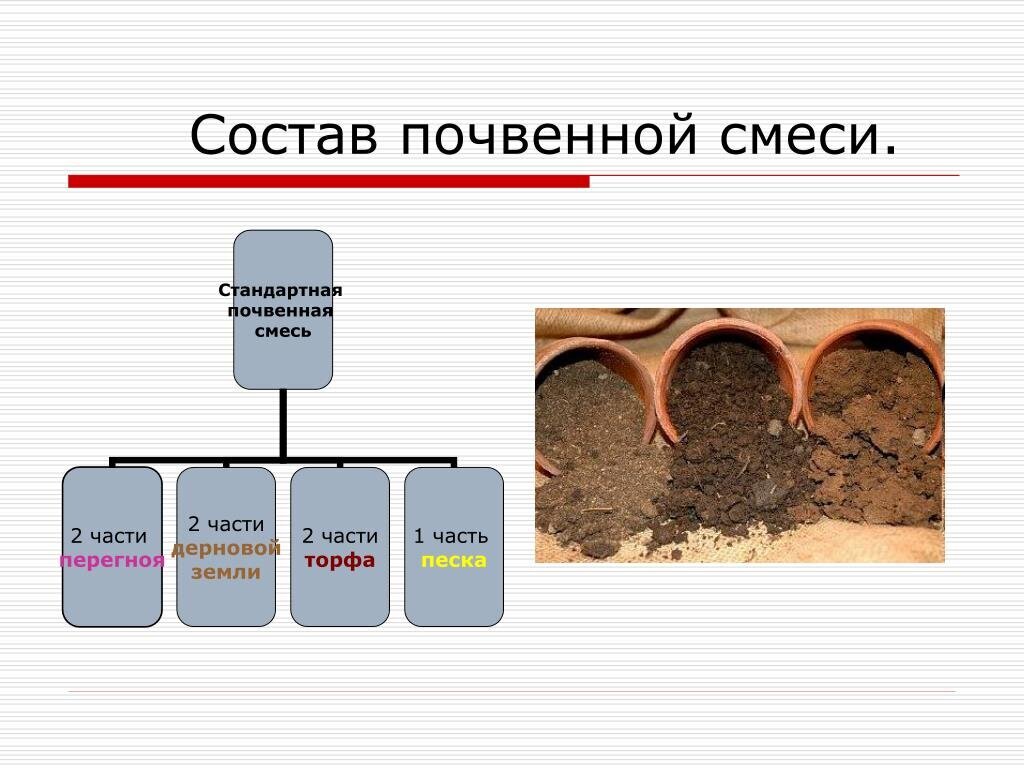 Состав почвенной смеси.

Стандартная почвенная смесь

2 части перегноя

2 части дерновой земли

2 части торфа

1 часть песка